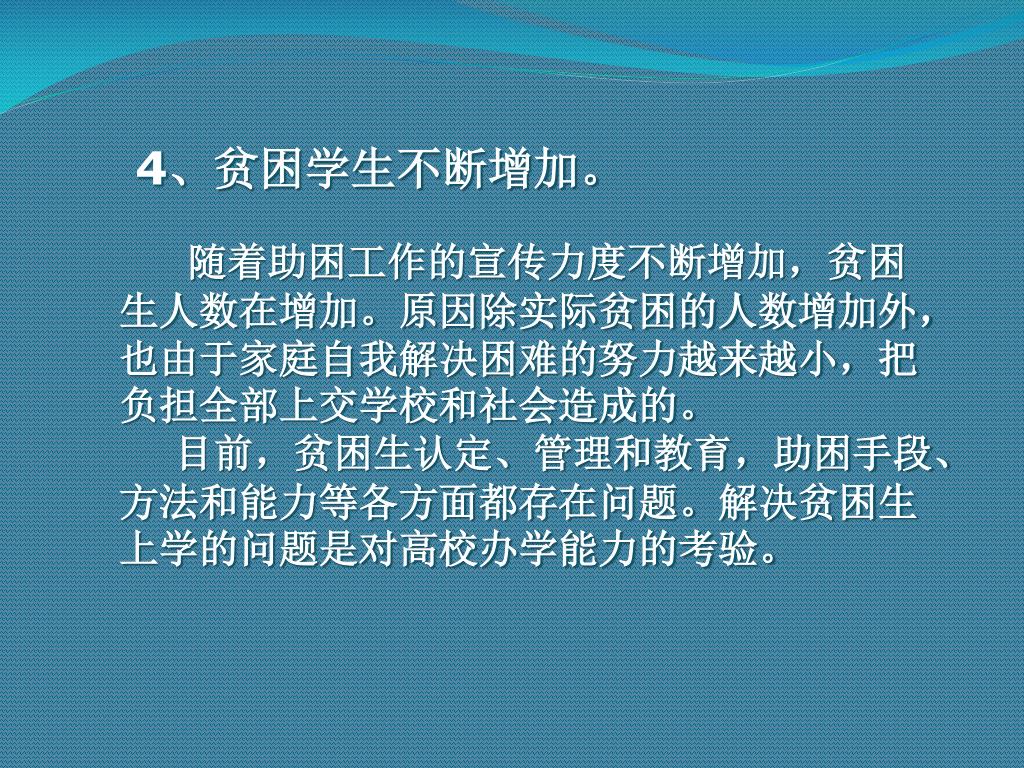 4、贫困学生不断增加。

随着助困工作的宣传力度不断增加，贫困生人数在增加。原因除实际贫困的人数增加外，也由于家庭自我解决困难的努力越来越小，把负担全部上交学校和社会造成的。

目前，贫困生认定、管理和教育，助困手段、方法和能力等各方面都存在问题。解决贫困生上学的问题是对高校办学能力的考验。